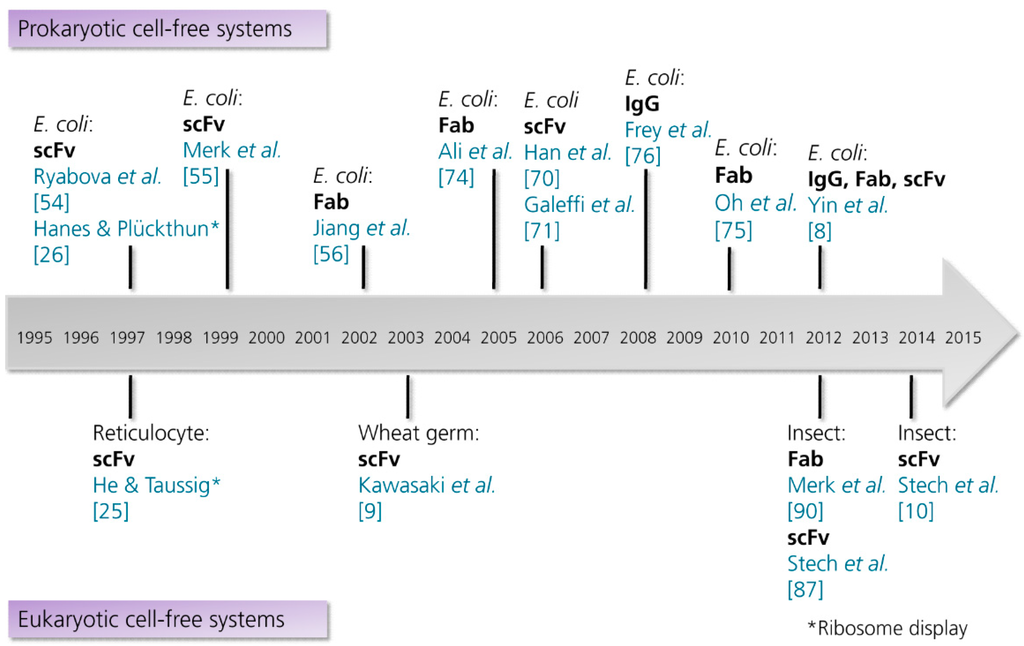 Prokaryotic cell-free systems

E. coli:
scFv
Ryabova et al.
[54]
Hanes & Plückthun*
[26]

E. coli:
scFv
Merk et al.
[55]

E. coli:
Fab
Jiang et al.
[56]

E. coli:
Fab
Ali et al.
[74]

E. coli
scFv
Han et al.
[70]
Galeffi et al.
[71]

E. coli:
IgG
Frey et al.
[76]

E. coli:
Fab
Oh et al.
[75]

E. coli:
IgG, Fab, scFv
Yin et al.
[8]

1995 1996 1997 1998 1999 2000 2001 2002 2003 2004 2005 2006 2007 2008 2009 2010 2011 2012 2013 2014 2015

Reticulocyte:
scFv
He & Taussig*
[25]

Wheat germ:
scFv
Kawasaki et al.
[9]

Insect:
Fab
Merk et al.
[90]
scFv
Stech et al.
[87]

Insect:
scFv
Stech et al.
[10]

Eukaryotic cell-free systems

*Ribosome display